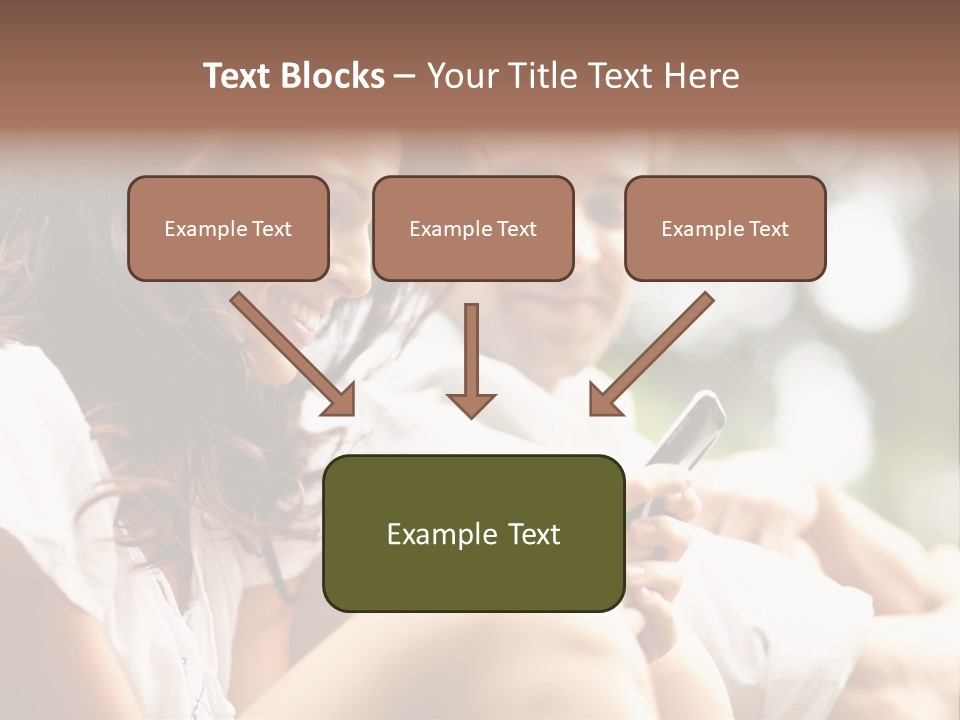 Text Blocks – Your Title Text Here

Example Text

Example Text

Example Text

Example Text